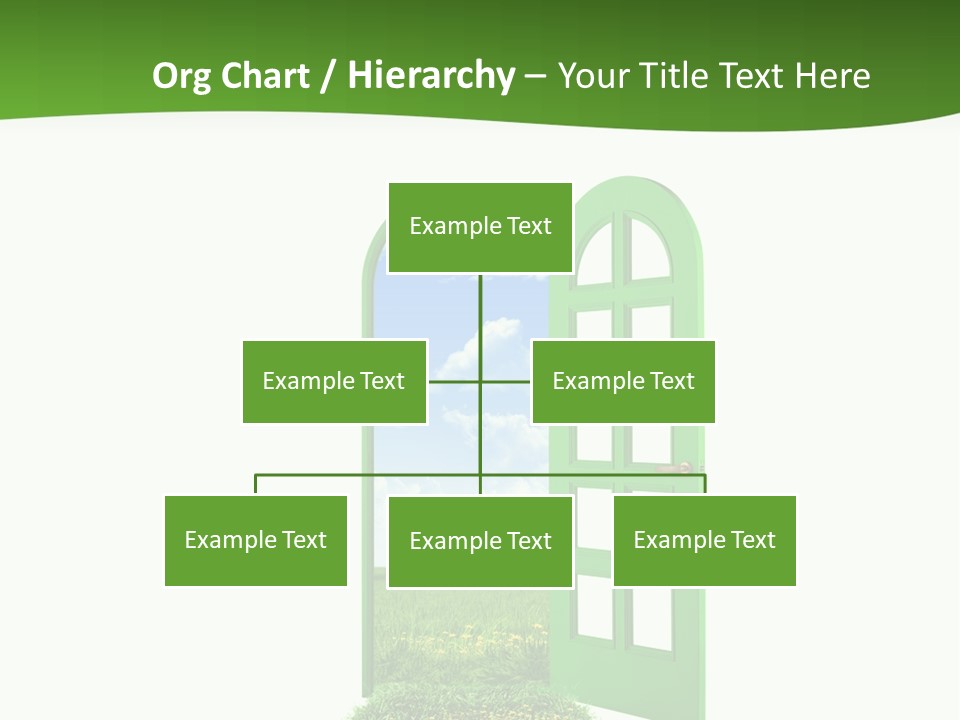 Org Chart / Hierarchy – Your Title Text Here

Example Text

Example Text

Example Text

Example Text

Example Text

Example Text